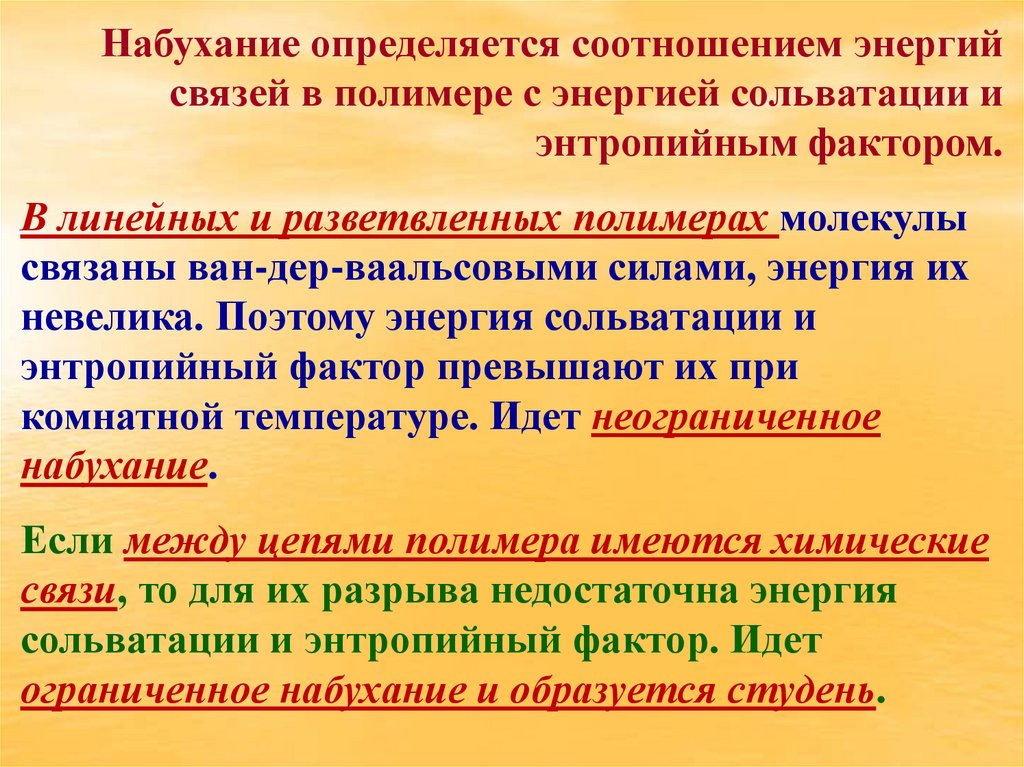 Набухание определяется соотношением энергий связей в полимере с энергией сольватации и энтропийным фактором.

В линейных и разветвленных полимерах молекулы связаны ван-дер-ваальсовыми силами, энергия их невелика. Поэтому энергия сольватации и энтропийный фактор превышают их при комнатной температуре. Идет неограниченное набухание.

Если между цепями полимера имеются химические связи, то для их разрыва недостаточна энергия сольватации и энтропийный фактор. Идет ограниченное набухание и образуется студень.